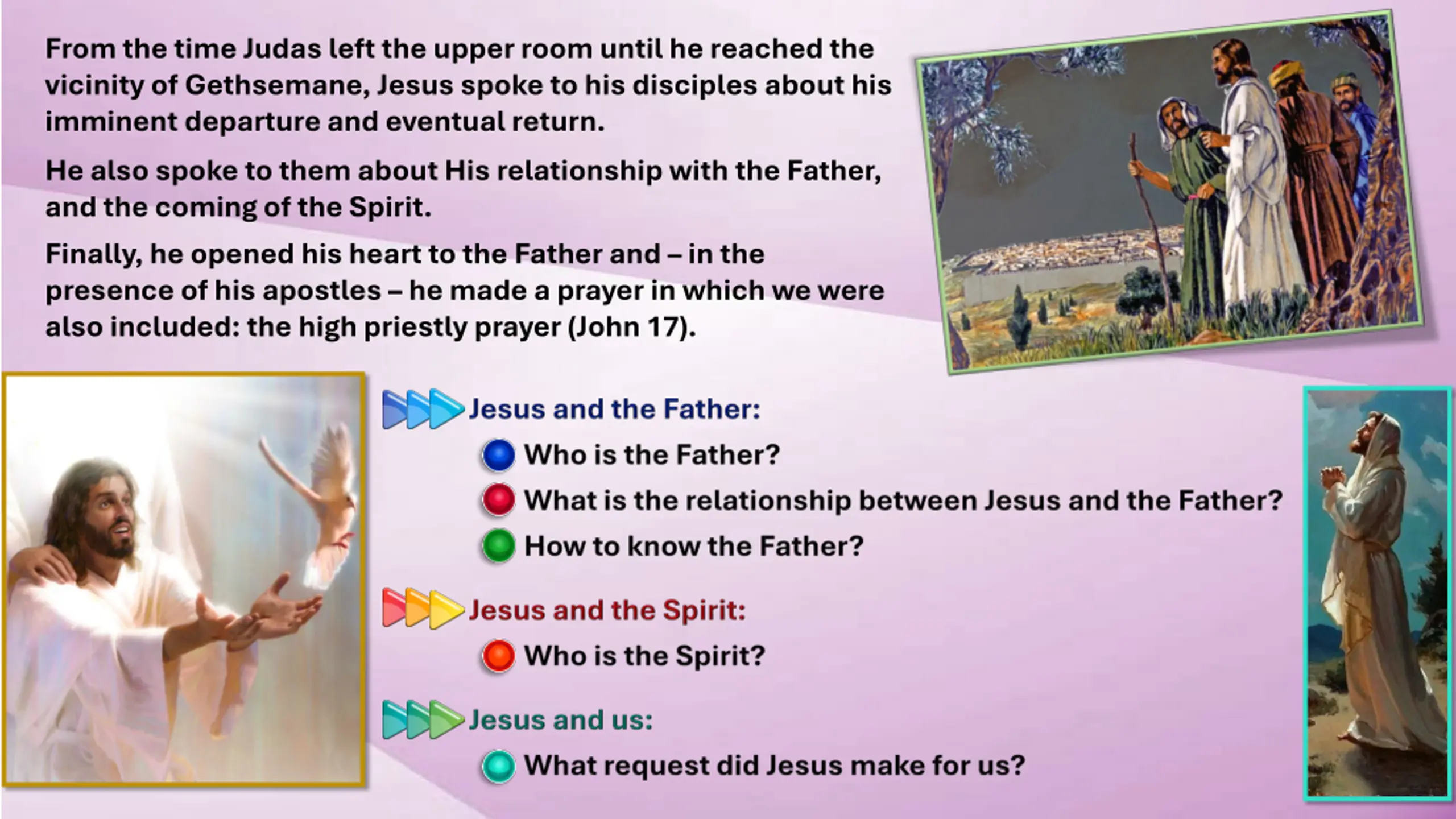 From the time Judas left the upper room until he reached the vicinity of Gethsemane, Jesus spoke to his disciples about his imminent departure and eventual return.

He also spoke to them about His relationship with the Father, and the coming of the Spirit.

Finally, he opened his heart to the Father and – in the presence of his apostles – he made a prayer in which we were also included: the high priestly prayer (John 17).

Jesus and the Father:

Who is the Father?

What is the relationship between Jesus and the Father?

How to know the Father?

Jesus and the Spirit:

Who is the Spirit?

Jesus and us:

What request did Jesus make for us?